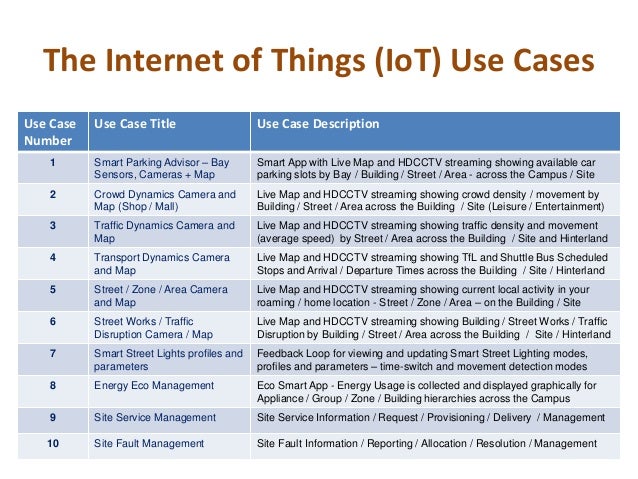 The Internet of Things (IoT) Use Cases

| Use Case Number | Use Case Title | Use Case Description |
|---|---|---|
| 1 | Smart Parking Advisor – Bay Sensors, Cameras + Map | Smart App with Live Map and HDCCTV streaming showing available car parking slots by Bay / Building / Street / Area - across the Campus / Site |
| 2 | Crowd Dynamics Camera and Map (Shop / Mall) | Live Map and HDCCTV streaming showing crowd density / movement by Building / Street / Area across the Building / Site (Leisure / Entertainment) |
| 3 | Traffic Dynamics Camera and Map | Live Map and HDCCTV streaming showing traffic density and movement (average speed) by Street / Area across the Building / Site and Hinterland |
| 4 | Transport Dynamics Camera and Map | Live Map and HDCCTV streaming showing TfL and Shuttle Bus Scheduled Stops and Arrival / Departure Times across the Building / Site / Hinterland |
| 5 | Street / Zone / Area Camera and Map | Live Map and HDCCTV streaming showing current local activity in your roaming / home location - Street / Zone / Area – on the Building / Site |
| 6 | Street Works / Traffic Disruption Camera / Map | Live Map and HDCCTV streaming showing Building / Street Works / Traffic Disruption by Building / Street / Area across the Building / Site / Hinterland |
| 7 | Smart Street Lights profiles and parameters | Feedback Loop for viewing and updating Smart Street Lighting modes, profiles and parameters – time-switch and movement detection modes |
| 8 | Energy Eco Management | Eco Smart App - Energy Usage is collected and displayed graphically for Appliance / Group / Zone / Building hierarchies across the Campus |
| 9 | Site Service Management | Site Service Information / Request / Provisioning / Delivery / Management |
| 10 | Site Fault Management | Site Fault Information / Reporting / Allocation / Resolution / Management |